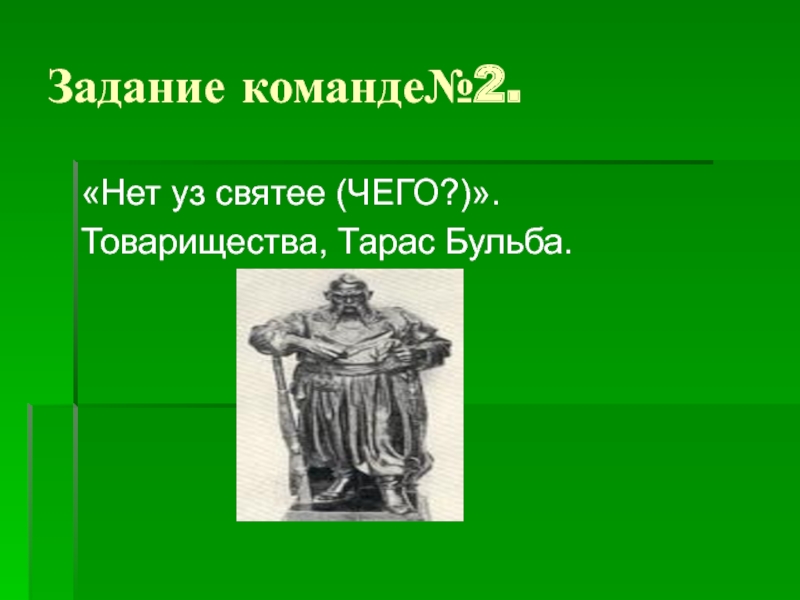 Задание команде№2.

«Нет уз святее (ЧЕГО?)».

Товарищества, Тарас Бульба.